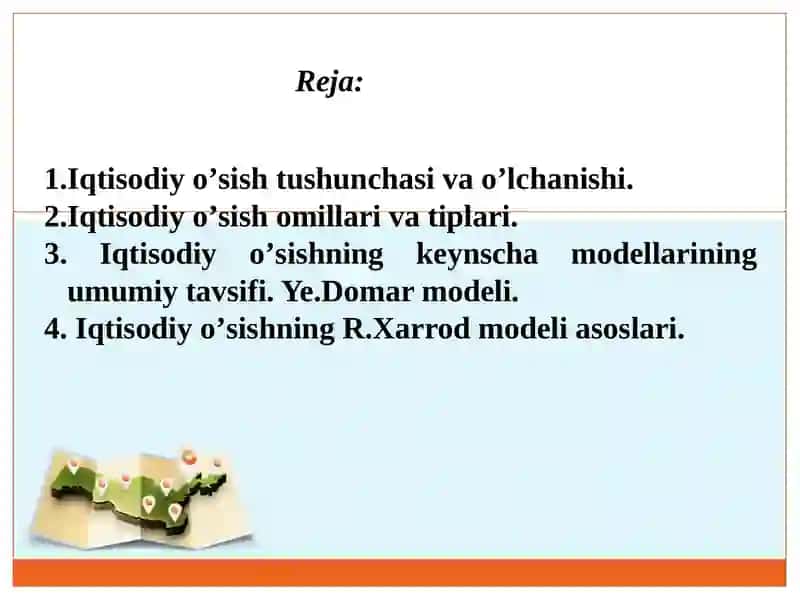 Reja:

1.Iqtisodiy o’sish tushunchasi va o’lchanishi.
2.Iqtisodiy o’sish omillari va tiplari.
3. Iqtisodiy o’sishning keynscha modellarining umumiy tavsifi. Ye.Domar modeli.
4. Iqtisodiy o’sishning R.Xarrod modeli asoslari.